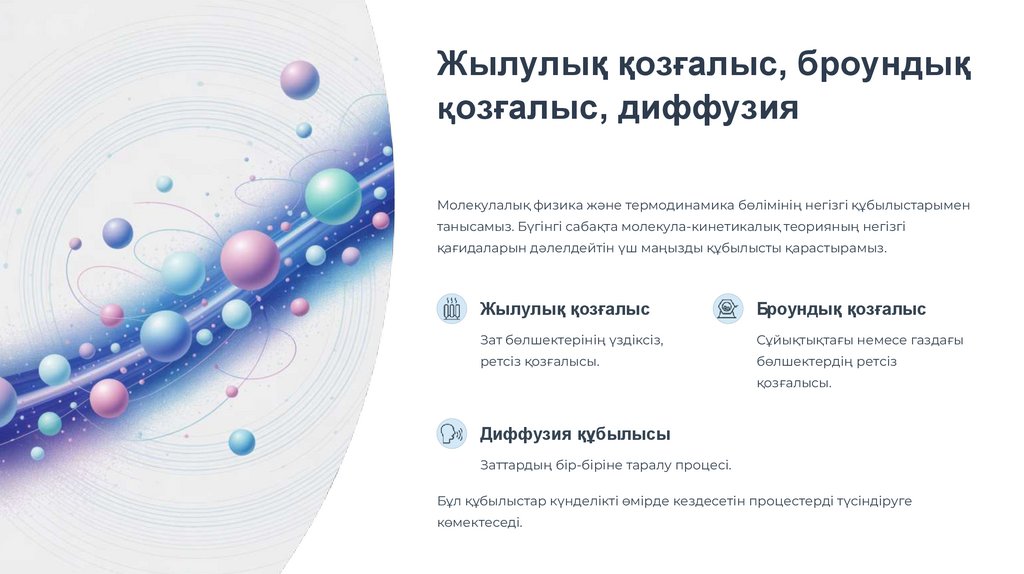 Жылулық қозғалыс, броундық қозғалыс, диффузия

Молекулалық физика және термодинамика бөлімінің негізгі құбылыстарымен танысамыз. Бүгінгі сабақта молекула-кинетикалық теорияның негізгі қағидаларын дәлелдейтін үш маңызды құбылысты қарастырамыз.

Жылулық қозғалыс

Зат бөлшектерінің үздіксіз, ретсіз қозғалысы.

Броундық қозғалыс

Сұйықтықтағы немесе газдағы бөлшектердің ретсіз қозғалысы.

Диффузия құбылысы

Заттардың бір-біріне таралу процесі.

Бұл құбылыстар күнделікті өмірде кездесетін процестерді түсіндіруге көмектеседі.